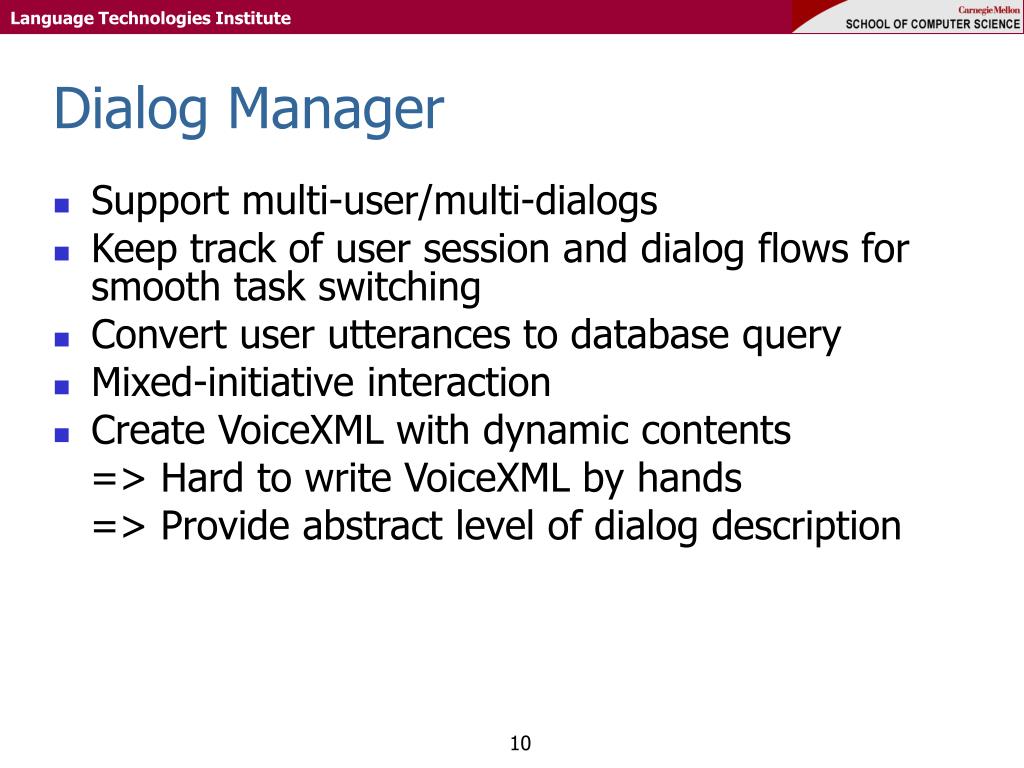 Language Technologies Institute

Carnegie Mellon
SCHOOL OF COMPUTER SCIENCE

Dialog Manager

- Support multi-user/multi-dialogs
- Keep track of user session and dialog flows for smooth task switching
- Convert user utterances to database query
- Mixed-initiative interaction
- Create VoiceXML with dynamic contents

=> Hard to write VoiceXML by hands

=> Provide abstract level of dialog description

10